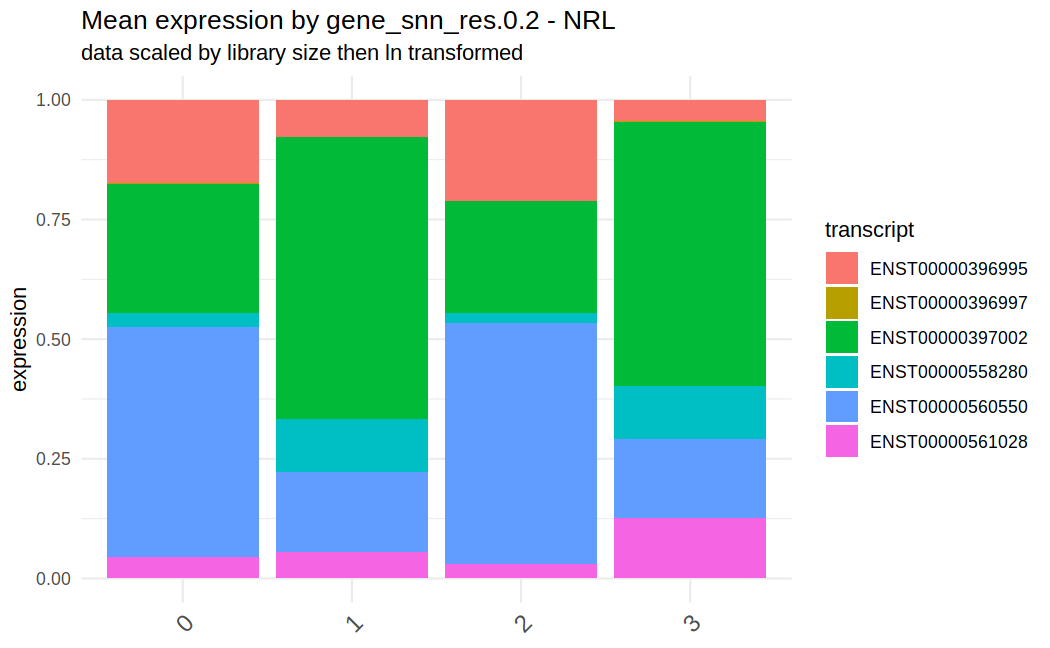 Mean expression by gene_snn_res.0.2 - NRL
data scaled by library size then ln transformed

expression

1.00
0.75
0.50
0.25
0.00

0
1
2
3

transcript
ENST00000396995
ENST00000396997
ENST00000397002
ENST00000558280
ENST00000560550
ENST00000561028